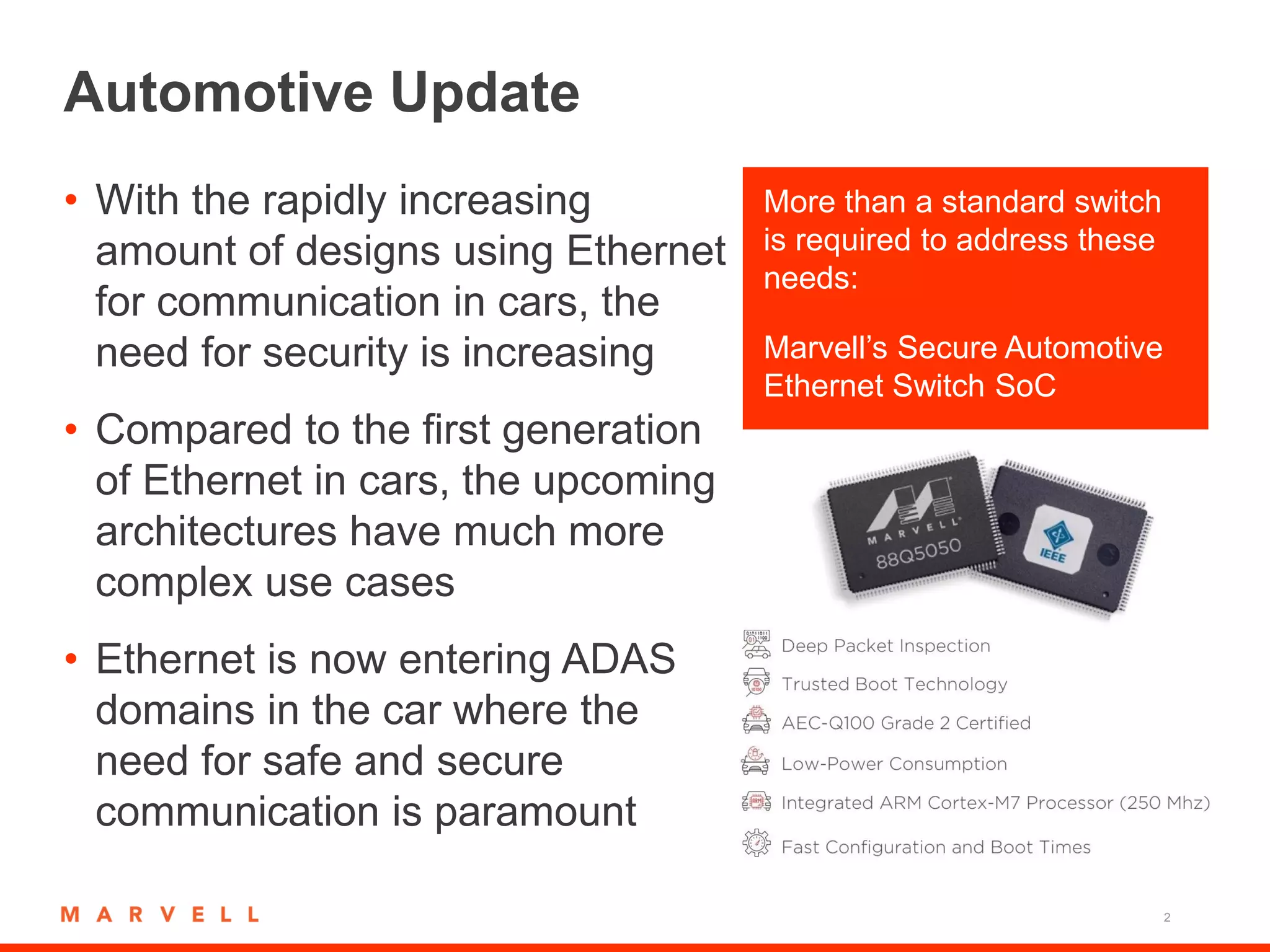 Automotive Update

• With the rapidly increasing amount of designs using Ethernet for communication in cars, the need for security is increasing

• Compared to the first generation of Ethernet in cars, the upcoming architectures have much more complex use cases

• Ethernet is now entering ADAS domains in the car where the need for safe and secure communication is paramount

More than a standard switch is required to address these needs:

Marvell's Secure Automotive Ethernet Switch SoC

MARVELL
88Q5050

IEEE

Deep Packet Inspection

Trusted Boot Technology

AEC-Q100 Grade 2 Certified

Low-Power Consumption

Integrated ARM Cortex-M7 Processor (250 Mhz)

Fast Configuration and Boot Times

MARVELL

2